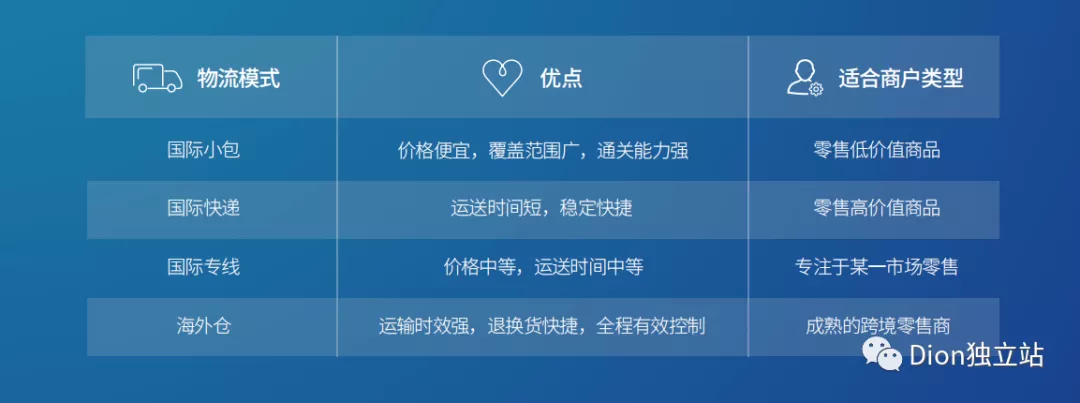 | 物流模式 | 优点 | 适合商户类型 |
|---|---|---|
| 国际小包 | 价格便宜，覆盖范围广，通关能力强 | 零售低价值商品 |
| 国际快递 | 运送时间短，稳定快捷 | 零售高价值商品 |
| 国际专线 | 价格中等，运送时间中等 | 专注于某一市场零售 |
| 海外仓 | 运输时效强，退换货快捷，全程有效控制 | 成熟的跨境零售商 |

Dion独立站